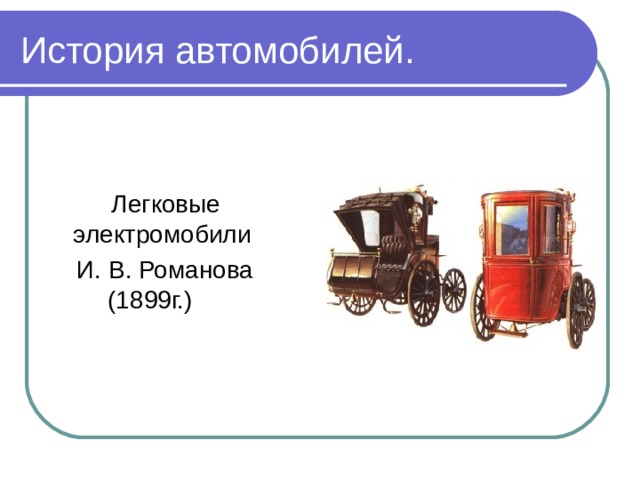 История автомобилей.

Легковые электромобили
И. В. Романова
(1899г.)